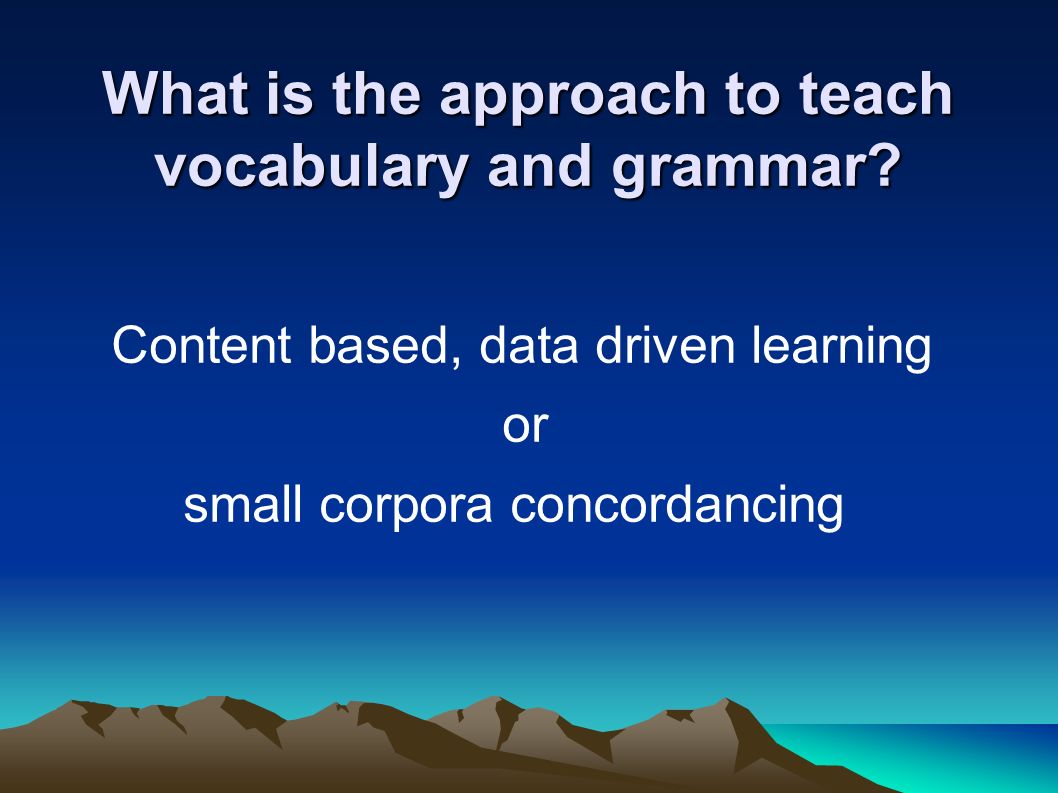 What is the approach to teach vocabulary and grammar?

Content based, data driven learning

or

small corpora concordancing